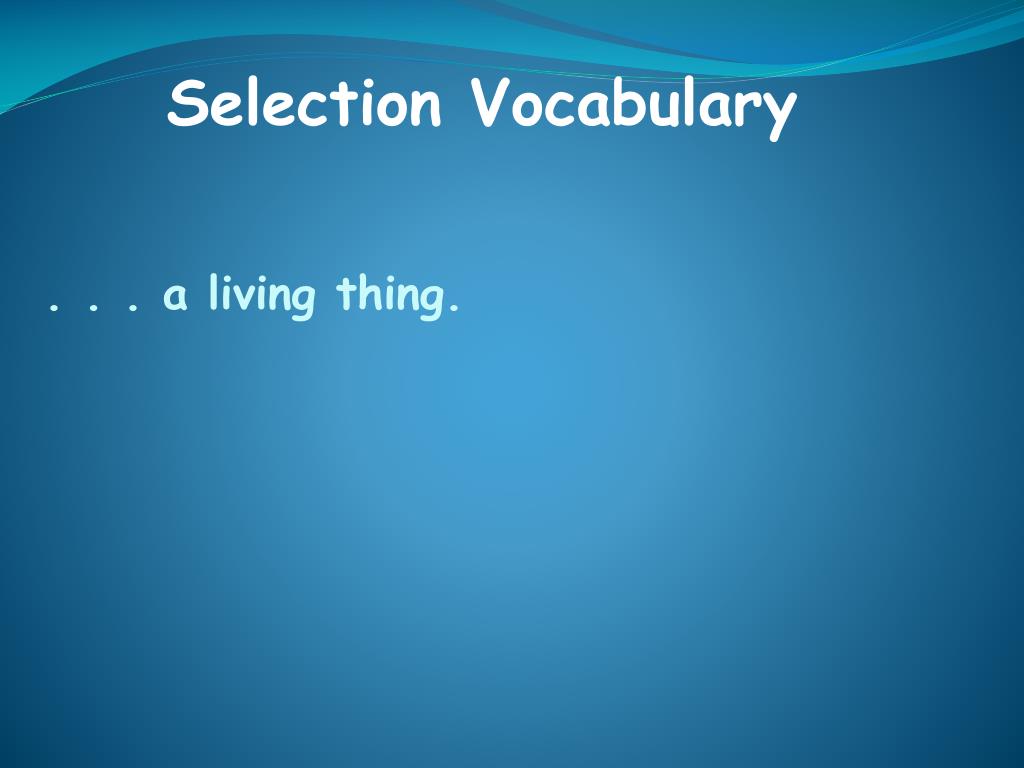 Selection Vocabulary

. . . a living thing.